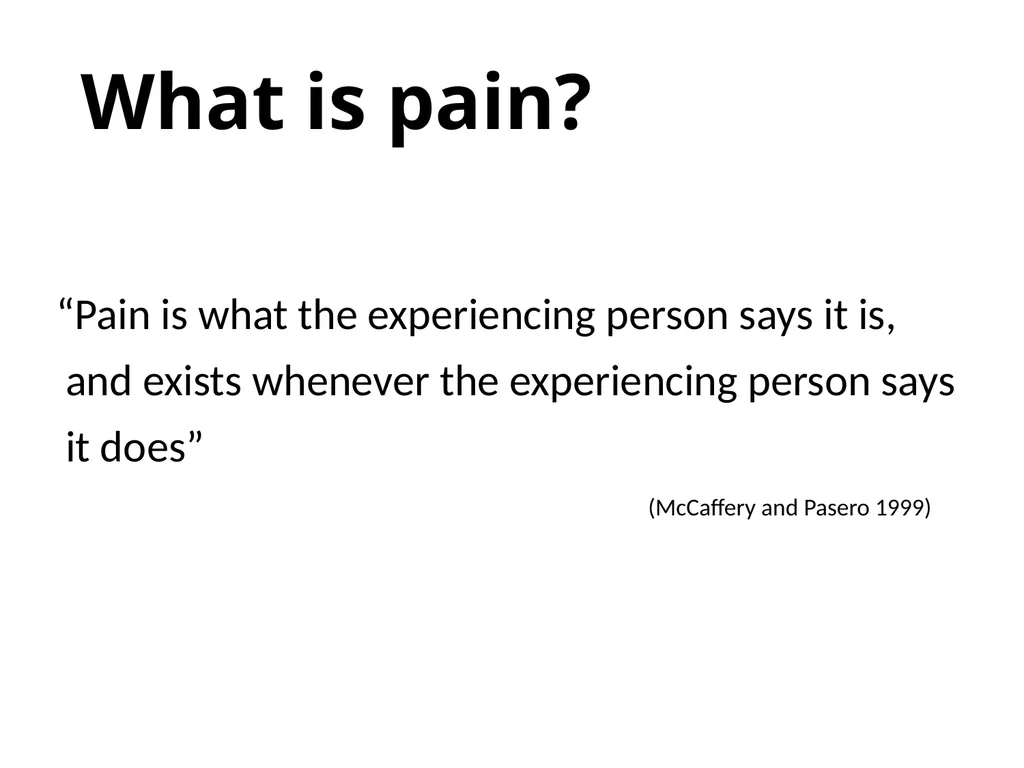 What is pain?

“Pain is what the experiencing person says it is, and exists whenever the experiencing person says it does”

(McCaffery and Pasero 1999)